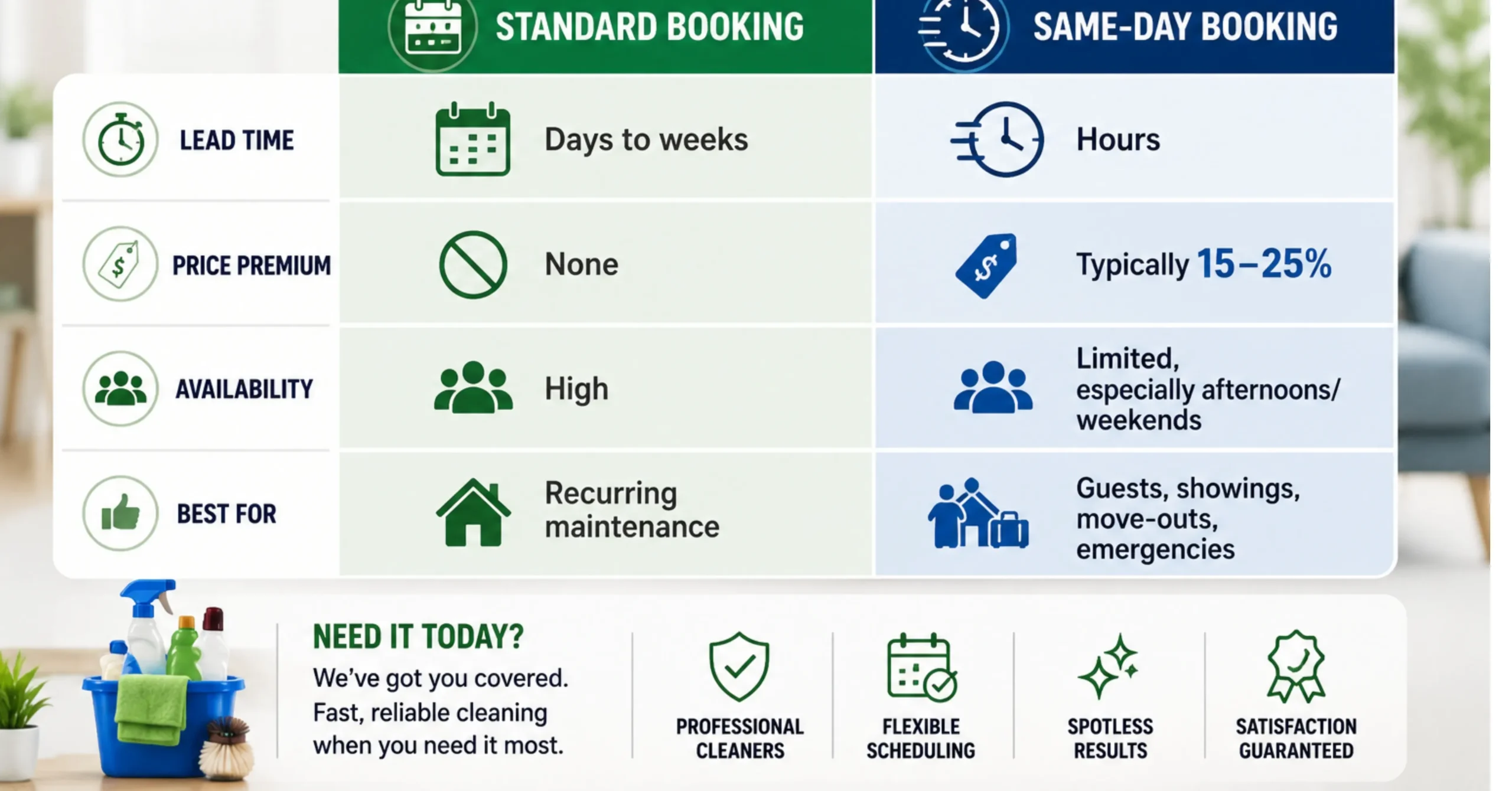 | | STANDARD BOOKING | SAME-DAY BOOKING |
|---|---|---|
| LEAD TIME | Days to weeks | Hours |
| PRICE PREMIUM | None | Typically 15–25% |
| AVAILABILITY | High | Limited, especially afternoons/ weekends |
| BEST FOR | Recurring maintenance | Guests, showings, move-outs, emergencies |

NEED IT TODAY?
We've got you covered. Fast, reliable cleaning when you need it most.

PROFESSIONAL CLEANERS

FLEXIBLE SCHEDULING

SPOTLESS RESULTS

SATISFACTION GUARANTEED